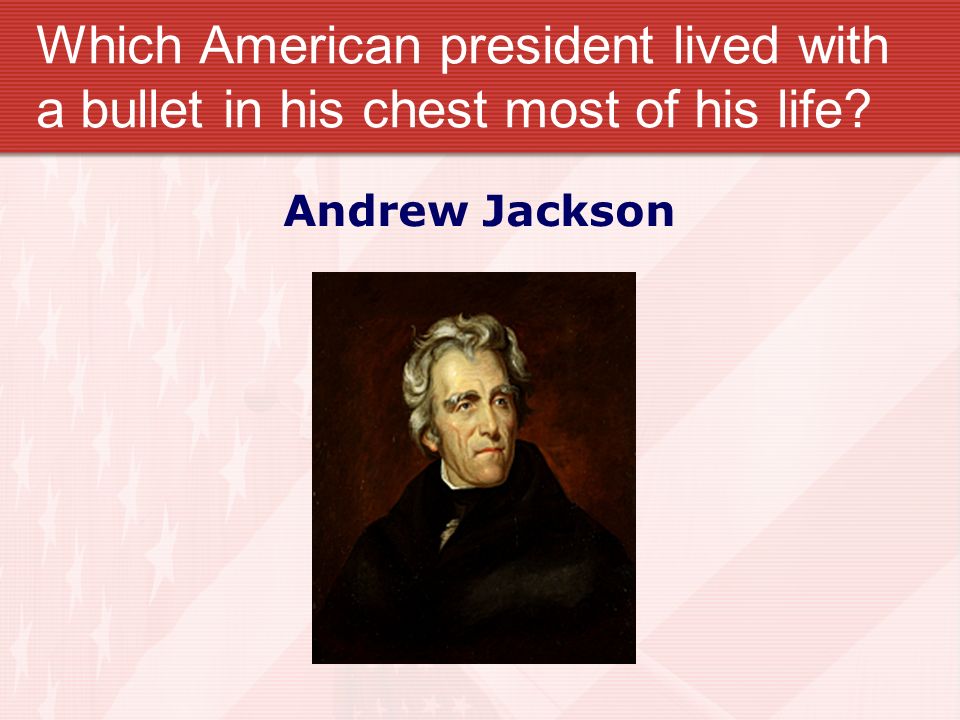 Which American president lived with a bullet in his chest most of his life?

Andrew Jackson